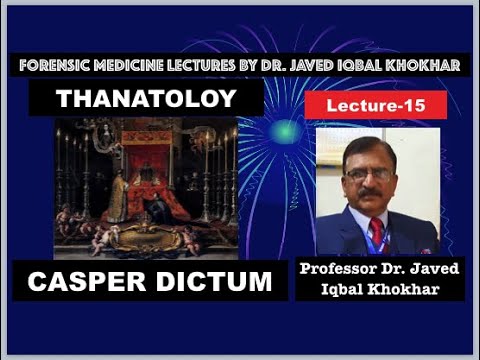 FORENSIC MEDICINE LECTURES BY DR. JAVED IQBAL KHOKHAR

THANATOLOY

Lecture-15

CASPER DICTUM

Professor Dr. Javed Iqbal Khokhar